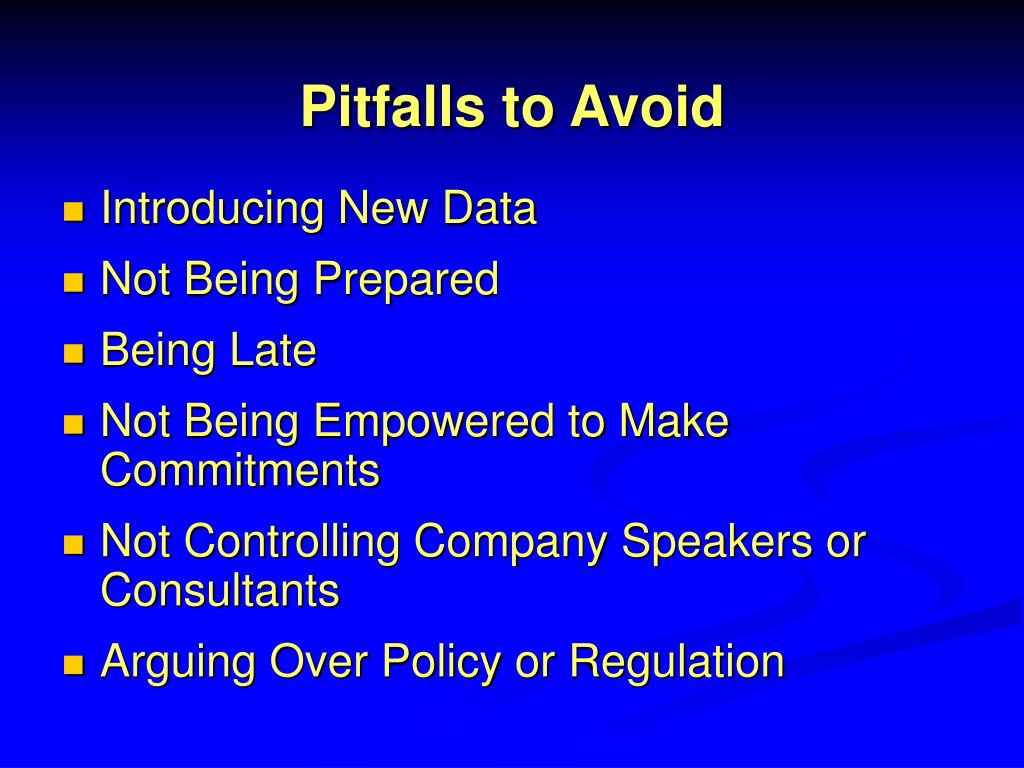 Pitfalls to Avoid

- Introducing New Data
- Not Being Prepared
- Being Late
- Not Being Empowered to Make Commitments
- Not Controlling Company Speakers or Consultants
- Arguing Over Policy or Regulation